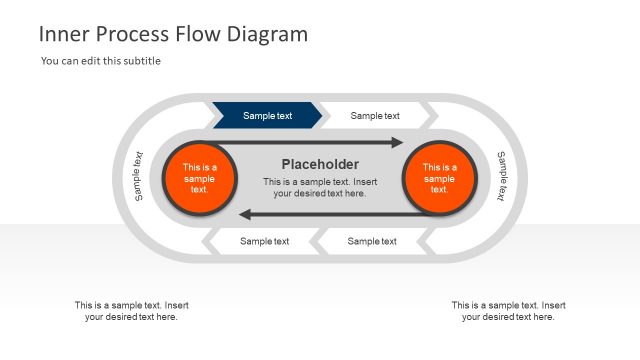 Inner Process Flow Diagram

You can edit this subtitle

Sample text

Sample text

Sample text

This is a sample text.

Placeholder

This is a sample text. Insert your desired text here.

This is a sample text.

Sample text

Sample text

Sample text

This is a sample text. Insert your desired text here.

This is a sample text. Insert your desired text here.